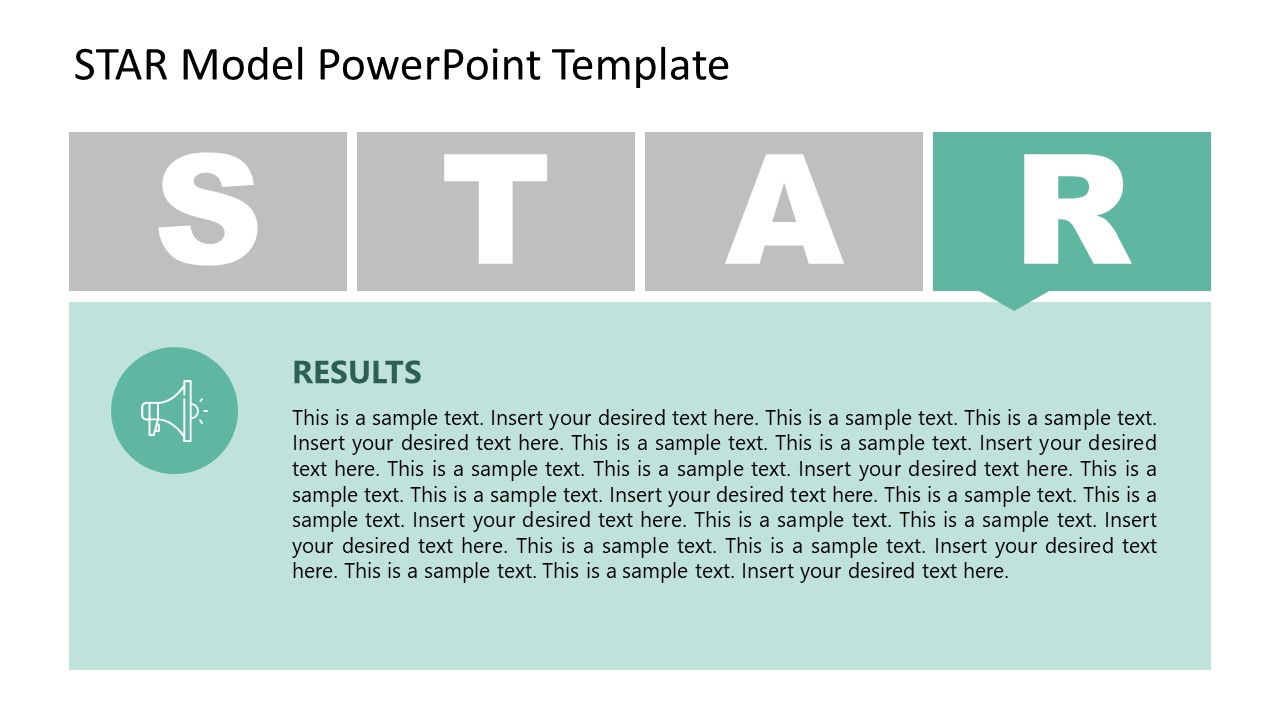 STAR Model PowerPoint Template

S T A R

RESULTS

This is a sample text. Insert your desired text here. This is a sample text. This is a sample text. Insert your desired text here. This is a sample text. This is a sample text. Insert your desired text here. This is a sample text. This is a sample text. Insert your desired text here. This is a sample text. This is a sample text. Insert your desired text here. This is a sample text. This is a sample text. Insert your desired text here. This is a sample text. This is a sample text. Insert your desired text here. This is a sample text. This is a sample text. Insert your desired text here. This is a sample text. This is a sample text. Insert your desired text here.